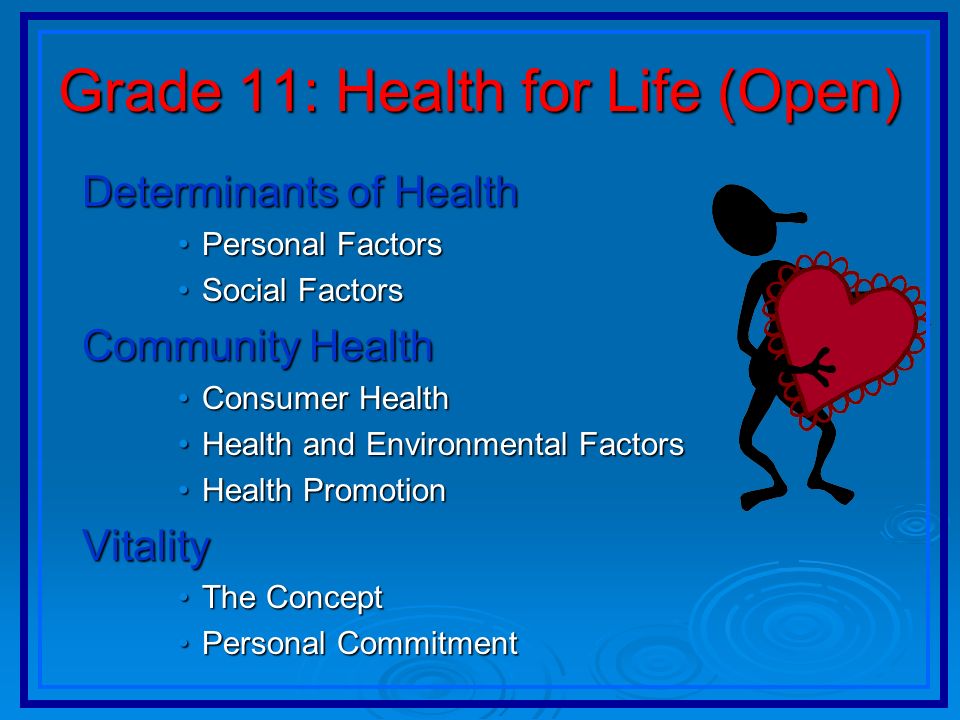 Grade 11: Health for Life (Open)

Determinants of Health
• Personal Factors
• Social Factors

Community Health
• Consumer Health
• Health and Environmental Factors
• Health Promotion

Vitality
• The Concept
• Personal Commitment